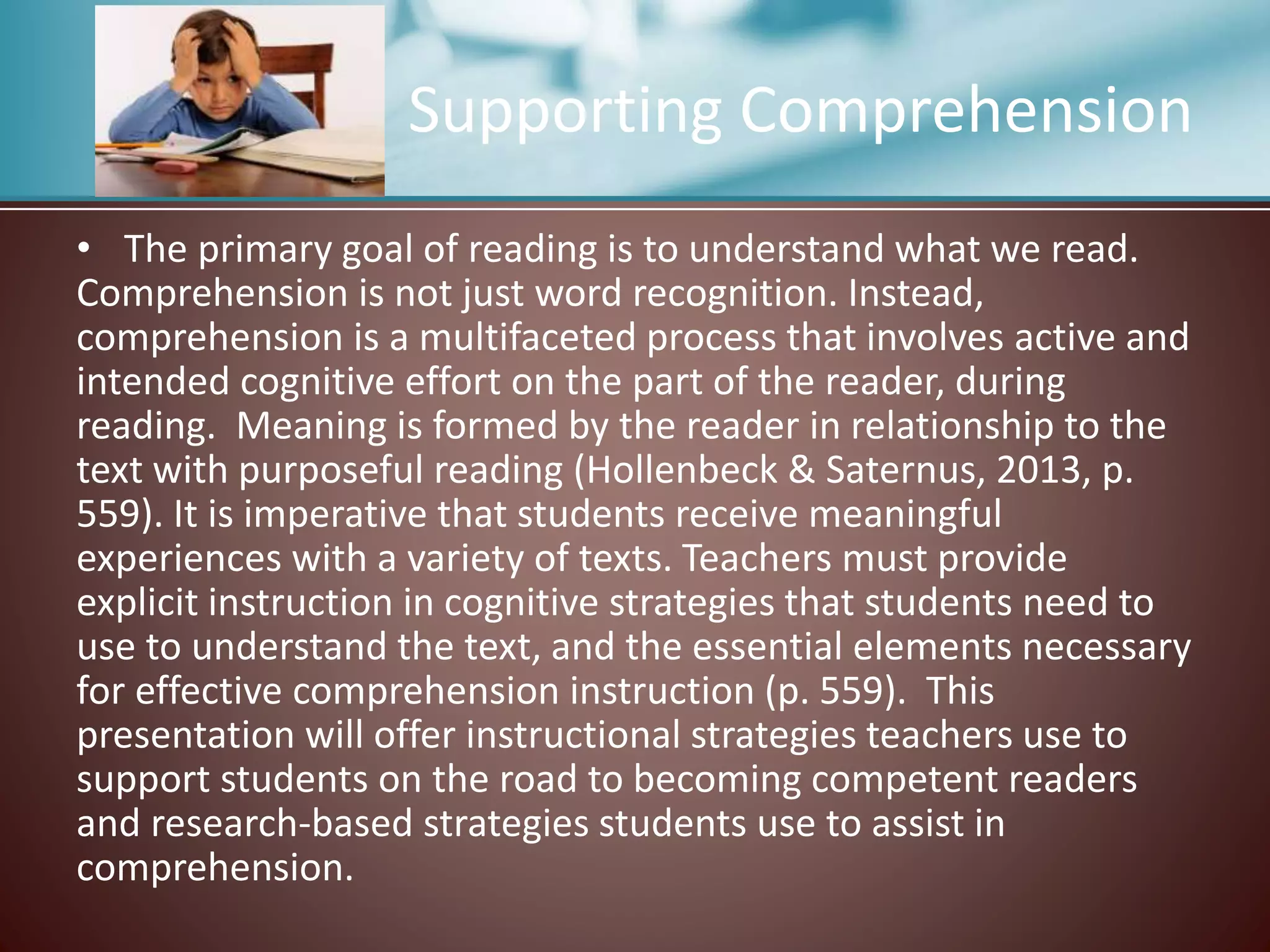 Supporting Comprehension

• The primary goal of reading is to understand what we read. Comprehension is not just word recognition. Instead, comprehension is a multifaceted process that involves active and intended cognitive effort on the part of the reader, during reading. Meaning is formed by the reader in relationship to the text with purposeful reading (Hollenbeck & Saternus, 2013, p. 559). It is imperative that students receive meaningful experiences with a variety of texts. Teachers must provide explicit instruction in cognitive strategies that students need to use to understand the text, and the essential elements necessary for effective comprehension instruction (p. 559). This presentation will offer instructional strategies teachers use to support students on the road to becoming competent readers and research-based strategies students use to assist in comprehension.